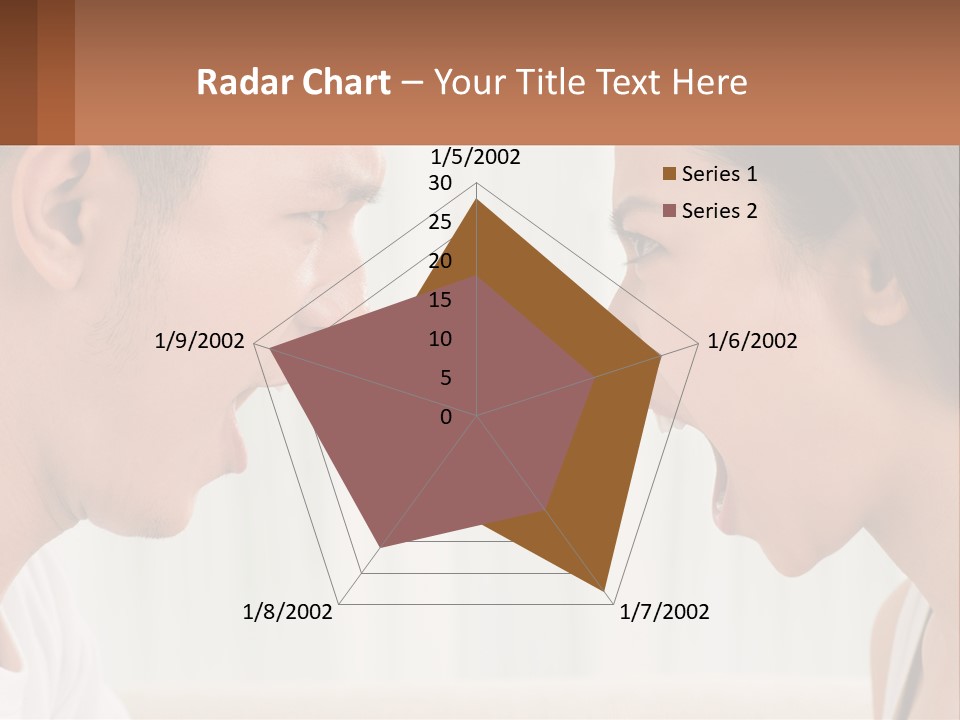 Radar Chart – Your Title Text Here

1/5/2002
30
25
20
15
10
5
0
1/6/2002
1/7/2002
1/8/2002
1/9/2002

Series 1
Series 2